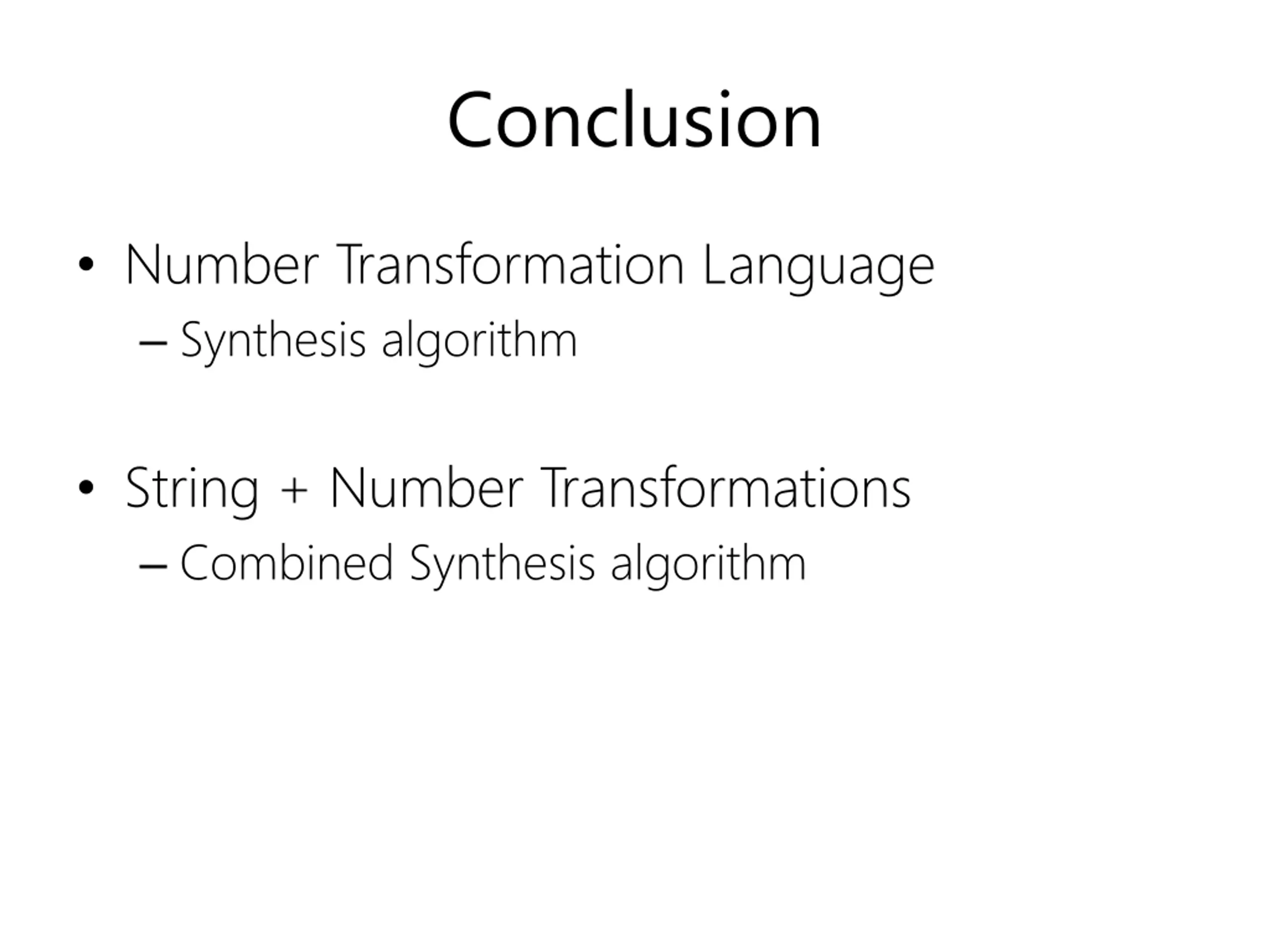 Conclusion

• Number Transformation Language
– Synthesis algorithm

• String + Number Transformations
– Combined Synthesis algorithm